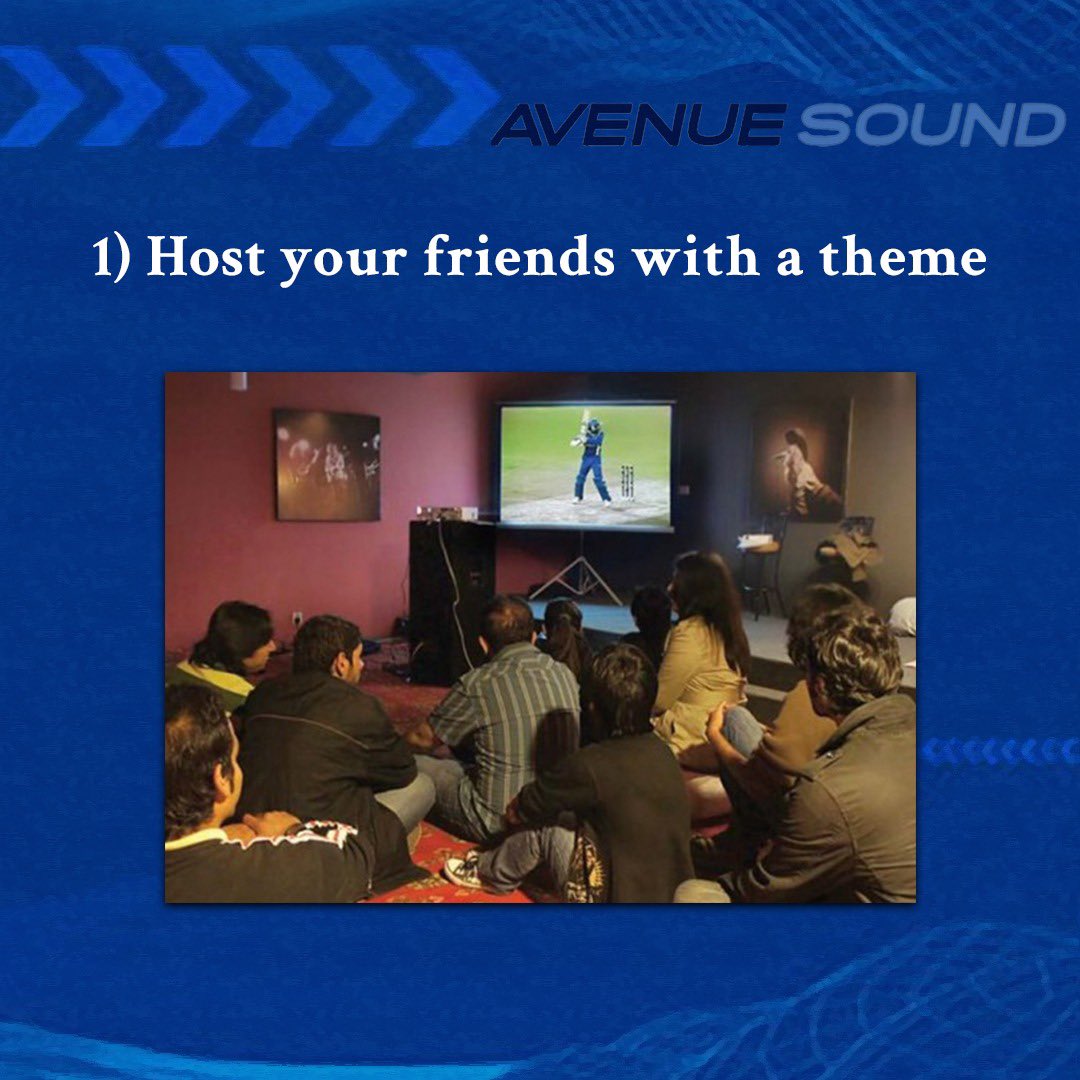 AVENUE SOUND

1) Host your friends with a theme